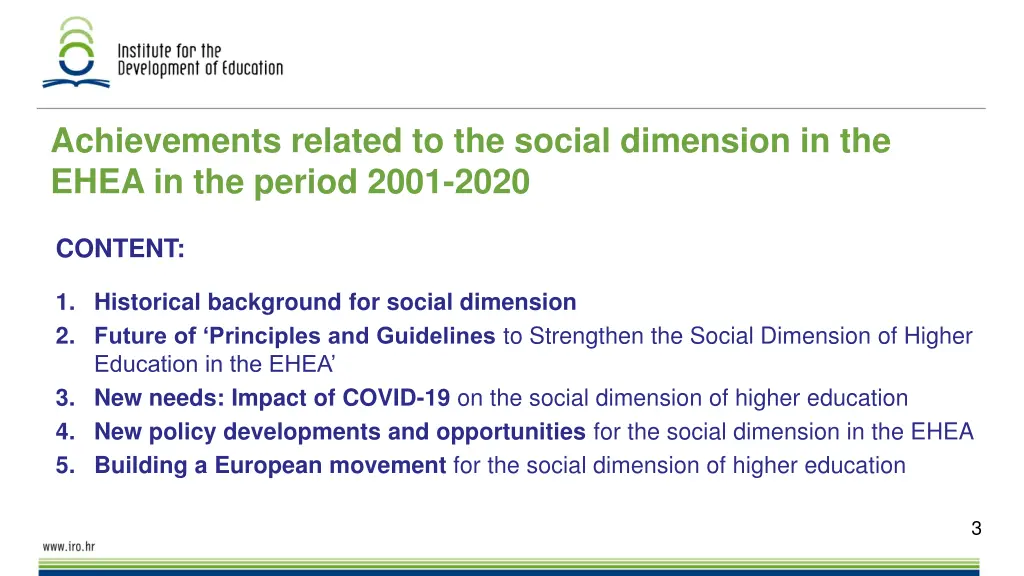 Institute for the Development of Education

Achievements related to the social dimension in the EHEA in the period 2001-2020

CONTENT:

1. Historical background for social dimension
2. Future of ‘Principles and Guidelines to Strengthen the Social Dimension of Higher Education in the EHEA’
3. New needs: Impact of COVID-19 on the social dimension of higher education
4. New policy developments and opportunities for the social dimension in the EHEA
5. Building a European movement for the social dimension of higher education

3

www.iro.hr